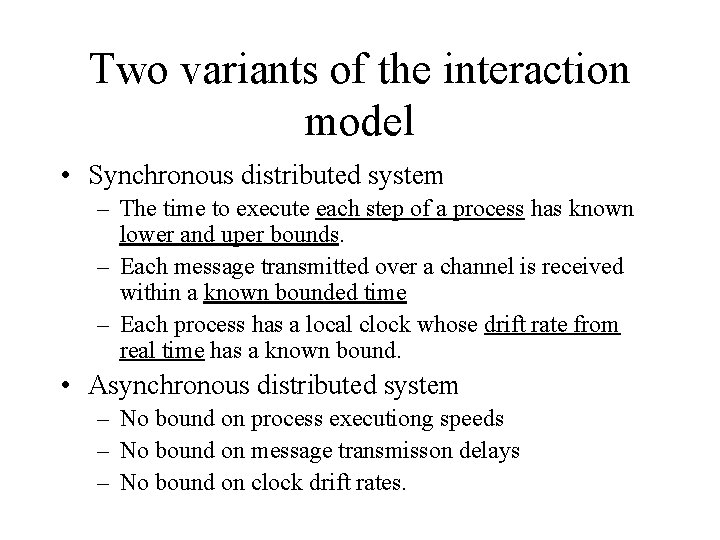 Two variants of the interaction model

• Synchronous distributed system
– The time to execute each step of a process has known lower and uper bounds.
– Each message transmitted over a channel is received within a known bounded time
– Each process has a local clock whose drift rate from real time has a known bound.
• Asynchronous distributed system
– No bound on process executiong speeds
– No bound on message transmisson delays
– No bound on clock drift rates.